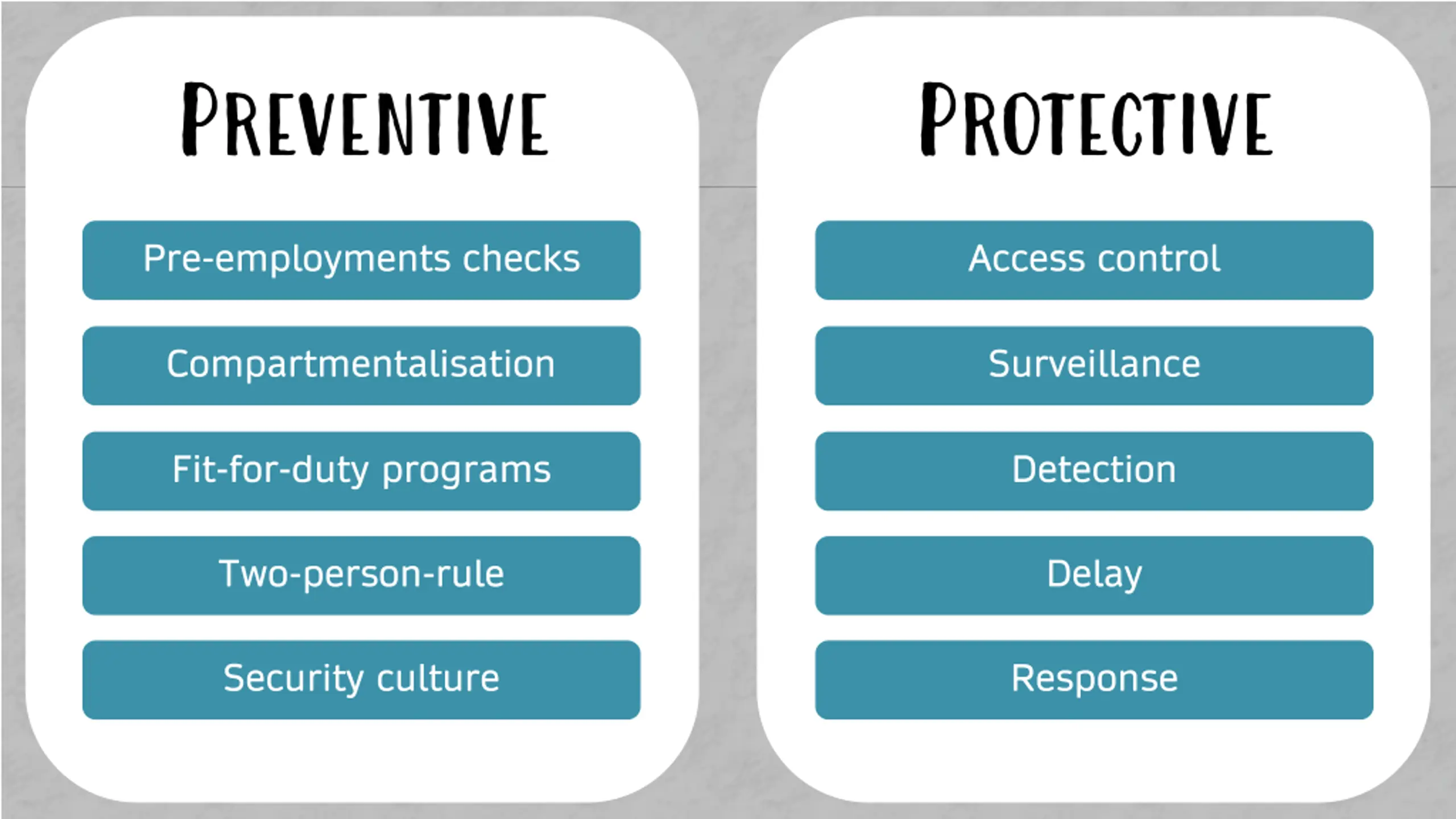 PREVENTIVE

Pre-employments checks

Compartmentalisation

Fit-for-duty programs

Two-person-rule

Security culture

PROTECTIVE

Access control

Surveillance

Detection

Delay

Response